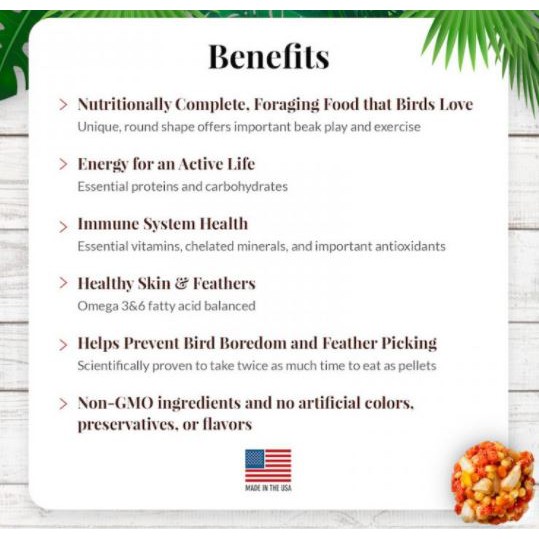 Benefits

> Nutritionally Complete, Foraging Food that Birds Love
Unique, round shape offers important beak play and exercise

> Energy for an Active Life
Essential proteins and carbohydrates

> Immune System Health
Essential vitamins, chelated minerals, and important antioxidants

> Healthy Skin & Feathers
Omega 3&6 fatty acid balanced

> Helps Prevent Bird Boredom and Feather Picking
Scientifically proven to take twice as much time to eat as pellets

> Non-GMO ingredients and no artificial colors, preservatives, or flavors

MADE IN THE USA